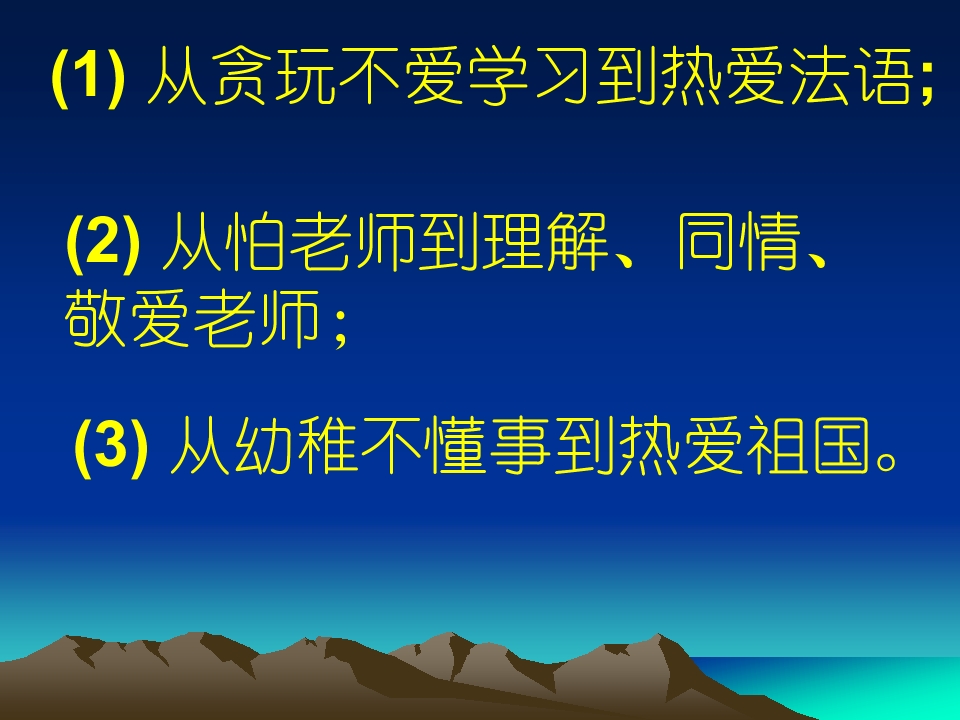 (1)从贪玩不爱学习到热爱法语;

(2)从怕老师到理解、同情、敬爱老师;

(3)从幼稚不懂事到热爱祖国。